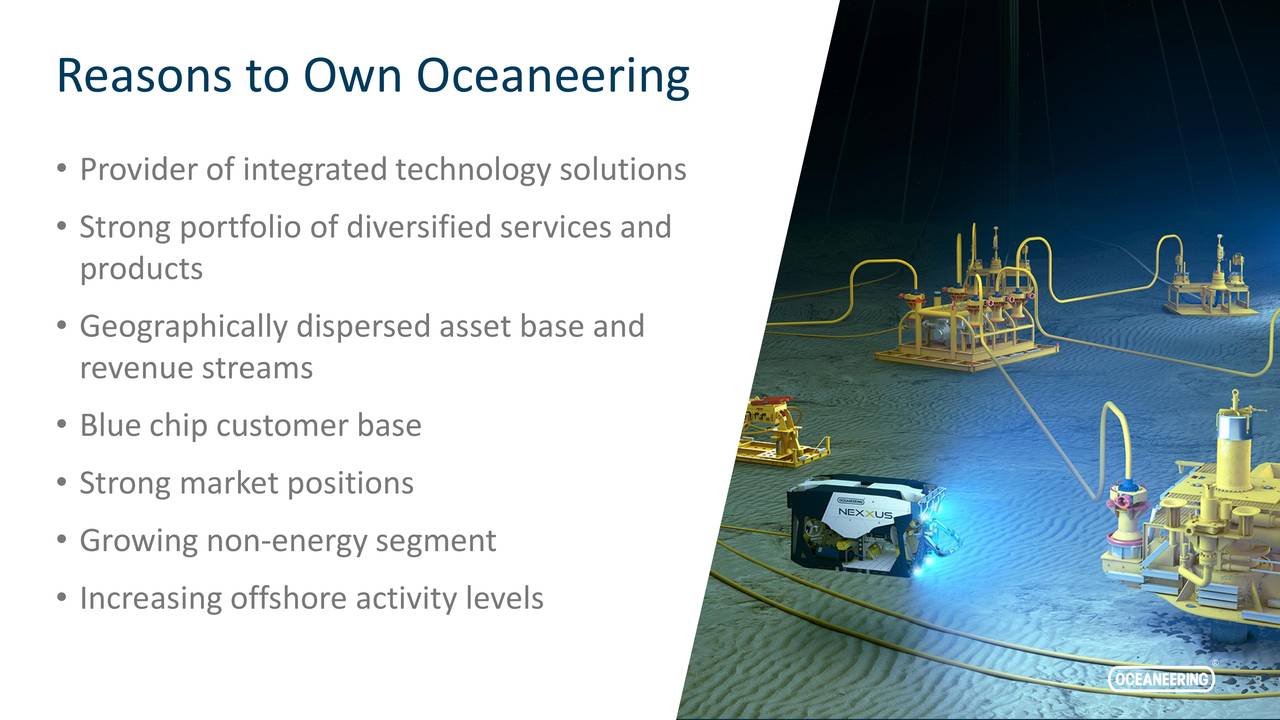 Reasons to Own Oceaneering

• Provider of integrated technology solutions
• Strong portfolio of diversified services and products
• Geographically dispersed asset base and revenue streams
• Blue chip customer base
• Strong market positions
• Growing non-energy segment
• Increasing offshore activity levels

OCEANEERING
NEXXUS

OCEANEERING